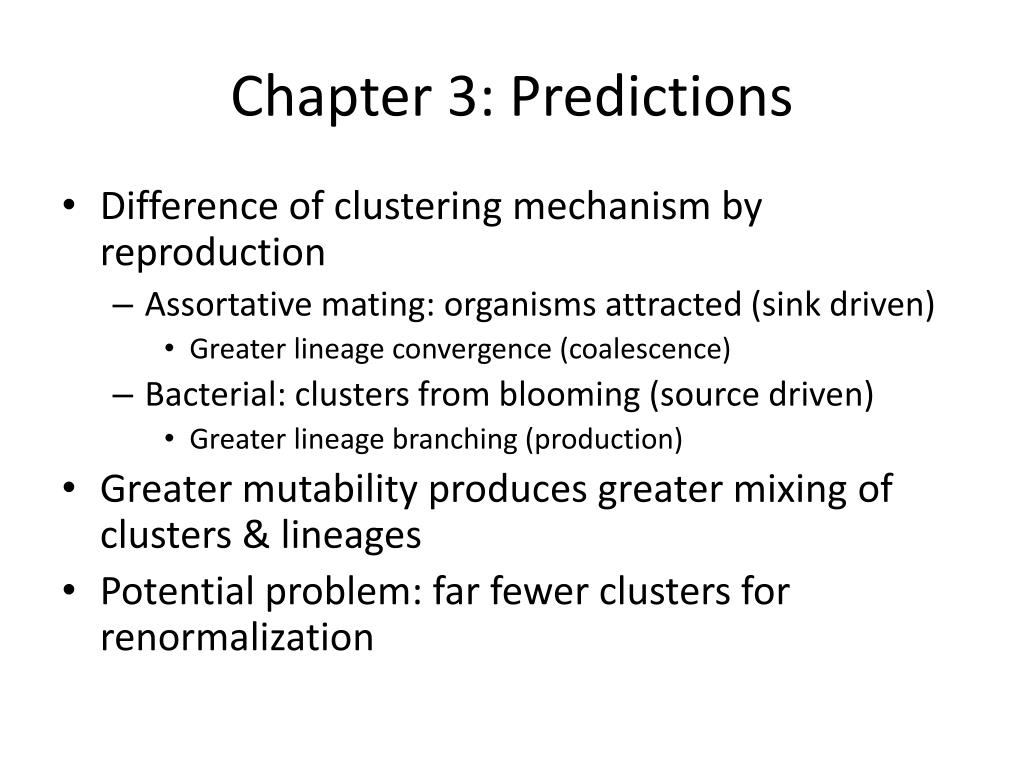 Chapter 3: Predictions

• Difference of clustering mechanism by reproduction
  – Assortative mating: organisms attracted (sink driven)
    • Greater lineage convergence (coalescence)
  – Bacterial: clusters from blooming (source driven)
    • Greater lineage branching (production)
• Greater mutability produces greater mixing of clusters & lineages
• Potential problem: far fewer clusters for renormalization